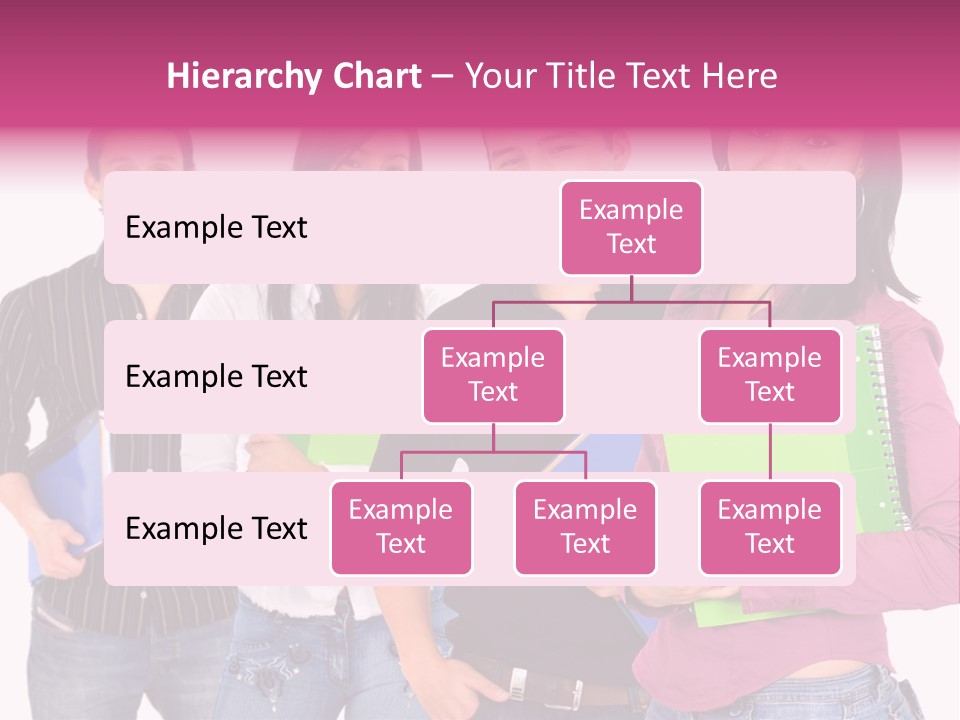 Hierarchy Chart – Your Title Text Here

Example Text

Example Text

Example Text

Example Text

Example Text

Example Text

Example Text

Example Text

Example Text